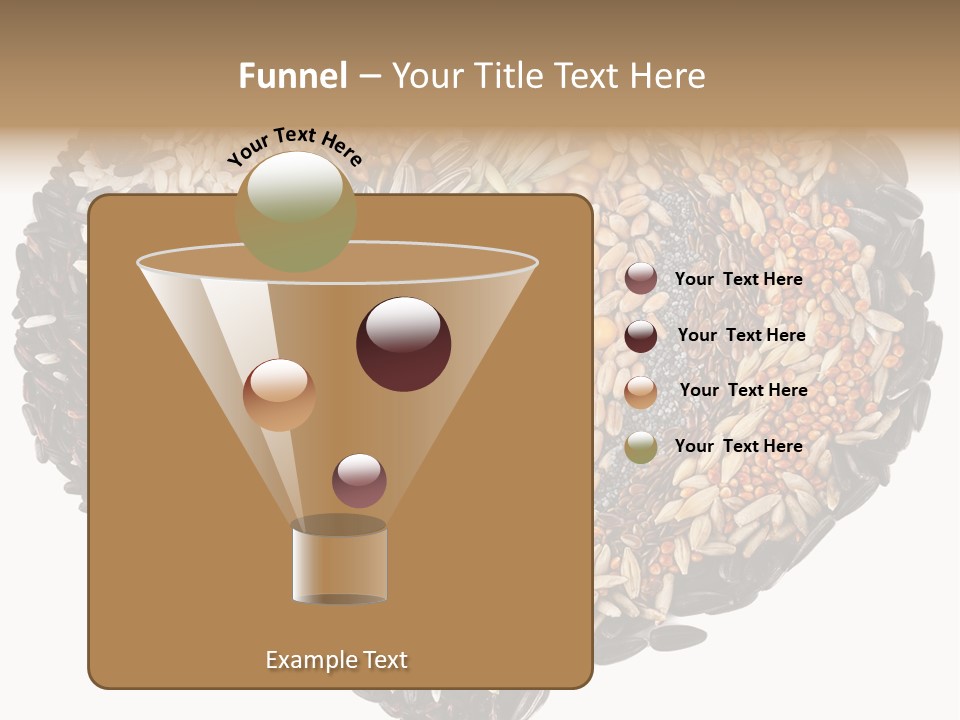 Funnel – Your Title Text Here

Your Text Here

Your Text Here

Your Text Here

Your Text Here

Your Text Here

Example Text